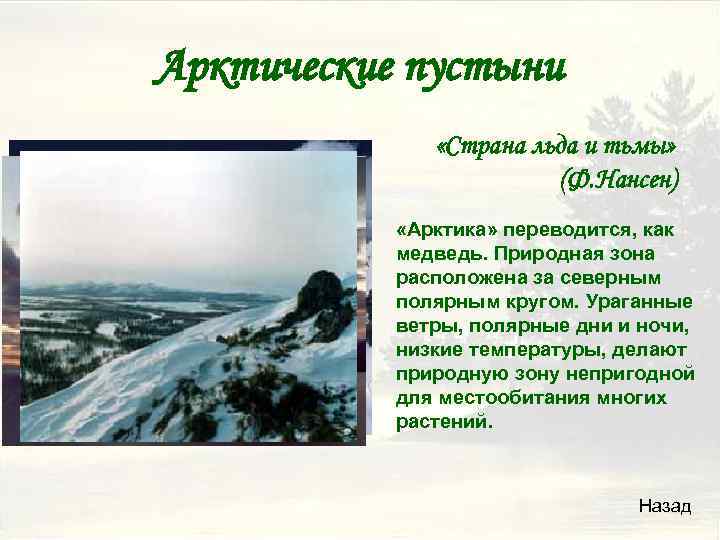 Арктические пустыни

«Страна льда и тьмы»
(Ф.Нансен)

«Арктика» переводится, как медведь. Природная зона расположена за северным полярным кругом. Ураганные ветры, полярные дни и ночи, низкие температуры, делают природную зону непригодной для местообитания многих растений.

Назад